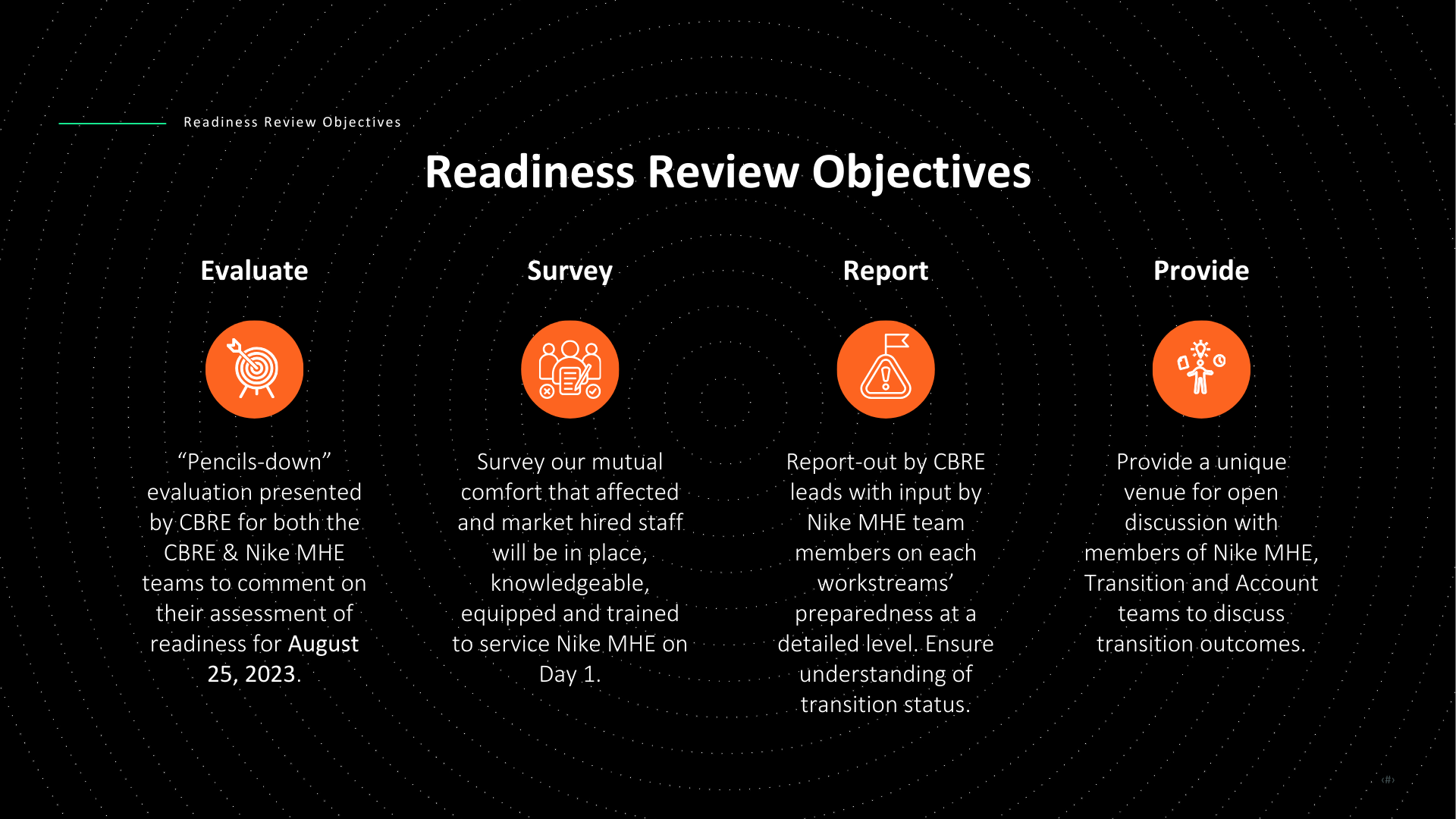 Readiness Review Objectives

Readiness Review Objectives

Evaluate

“Pencils-down” evaluation presented by CBRE for both the CBRE & Nike MHE teams to comment on their assessment of readiness for August 25, 2023.

Survey

Survey our mutual comfort that affected and market hired staff will be in place, knowledgeable, equipped and trained to service Nike MHE on Day 1.

Report

Report-out by CBRE leads with input by Nike MHE team members on each workstreams’ preparedness at a detailed level. Ensure understanding of transition status.

Provide

Provide a unique venue for open discussion with members of Nike MHE, Transition and Account teams to discuss transition outcomes.

‹#›